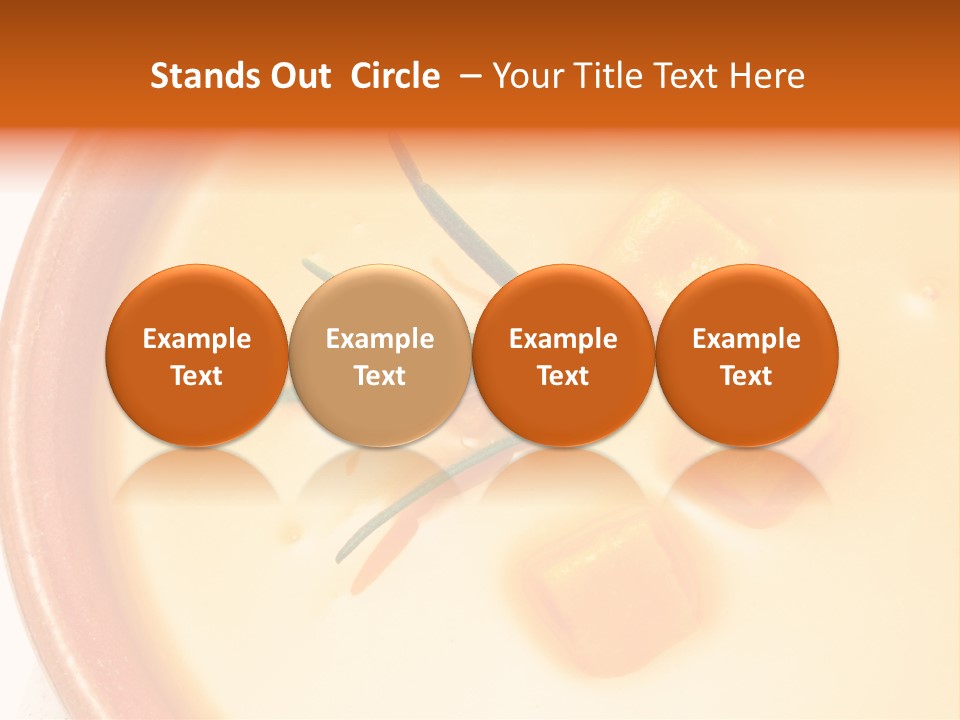 Stands Out Circle – Your Title Text Here

Example Text

Example Text

Example Text

Example Text